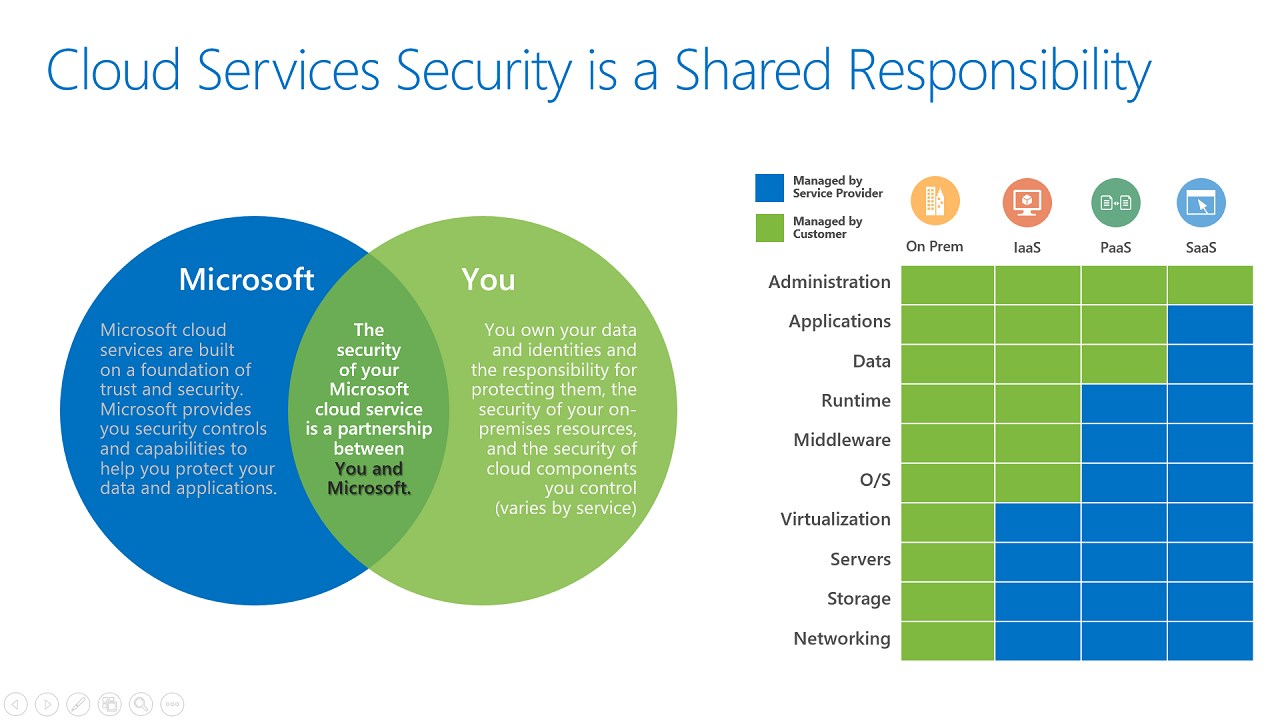 Cloud Services Security is a Shared Responsibility

Microsoft

Microsoft cloud services are built on a foundation of trust and security. Microsoft provides you security controls and capabilities to help you protect your data and applications.

The security of your Microsoft cloud service is a partnership between You and Microsoft.

You

You own your data and identities and the responsibility for protecting them, the security of your on-premises resources, and the security of cloud components you control (varies by service)

Managed by Service Provider

Managed by Customer

On Prem

IaaS

PaaS

SaaS

Administration

Applications

Data

Runtime

Middleware

O/S

Virtualization

Servers

Storage

Networking